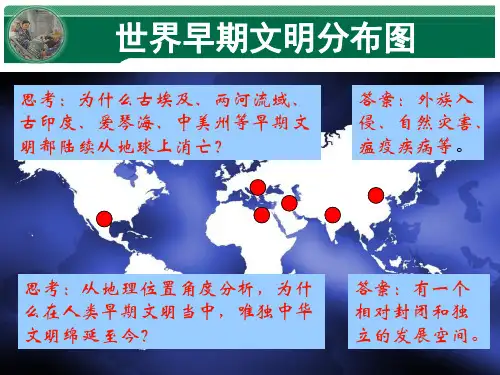 世界早期文明分布图

思考：为什么古埃及、两河流域、古印度、爱琴海、中美州等早期文明都陆续从地球上消亡？

答案：外族入侵、自然灾害、瘟疫疾病等。

思考：从地理位置角度分析，为什么在人类早期文明当中，唯独中华文明绵延至今？

答案：有一个相对封闭和独立的发展空间。